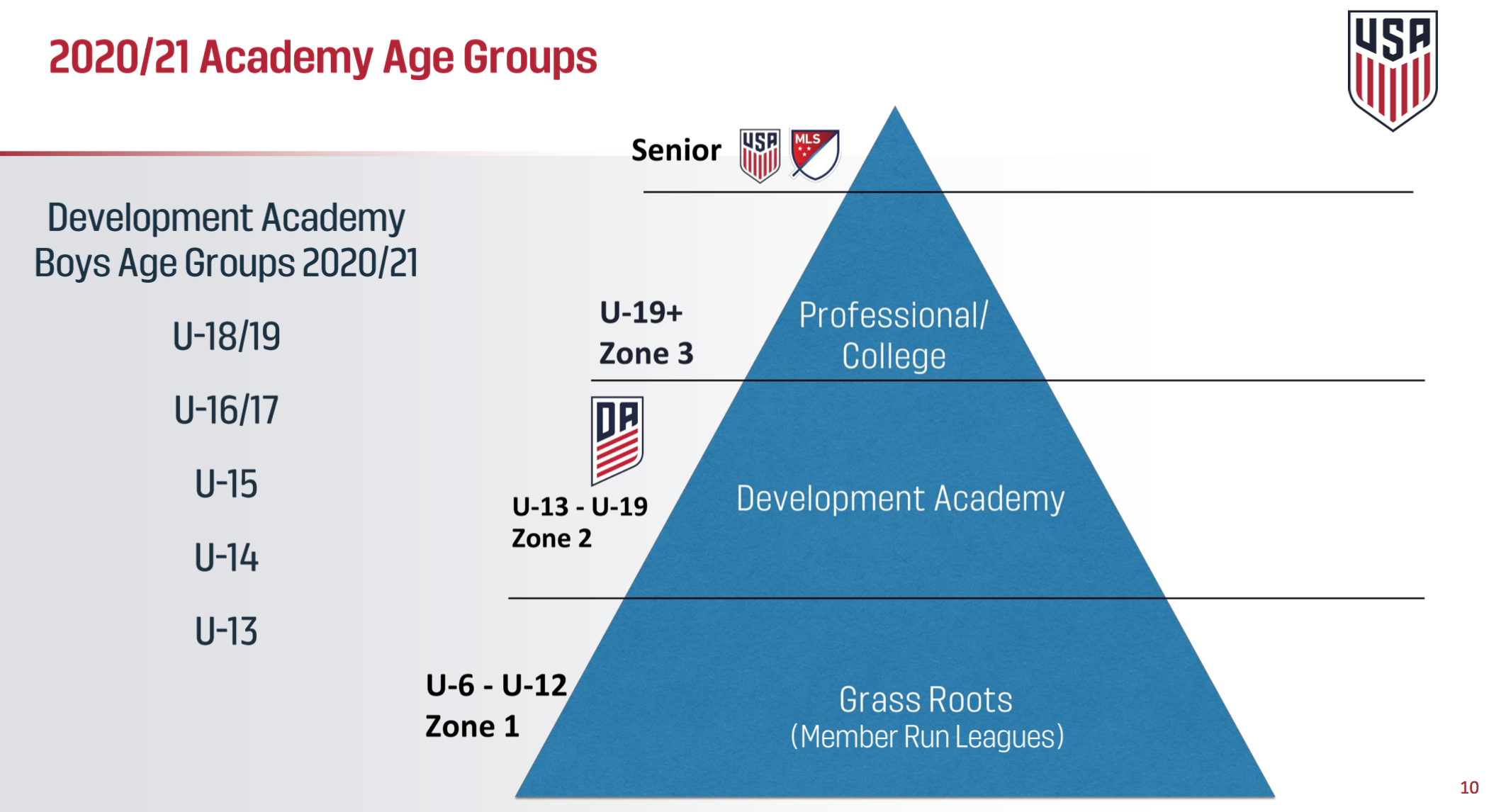 2020/21 Academy Age Groups

USA

Development Academy Boys Age Groups 2020/21

U-18/19

U-16/17

U-15

U-14

U-13

Senior

USA MLS

U-19+
Zone 3

Professional/ College

DA

U-13 - U-19
Zone 2

Development Academy

U-6 - U-12
Zone 1

Grass Roots
(Member Run Leagues)

10